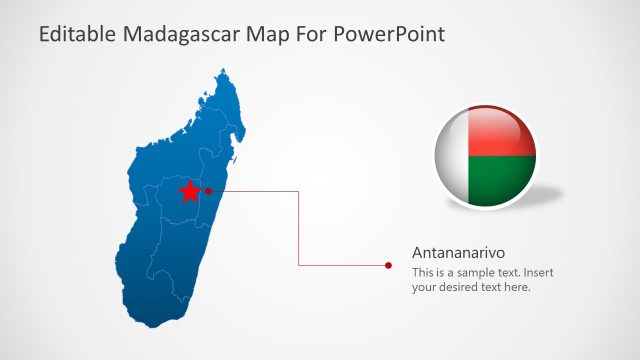 Editable Madagascar Map For PowerPoint

Antananarivo

This is a sample text. Insert your desired text here.